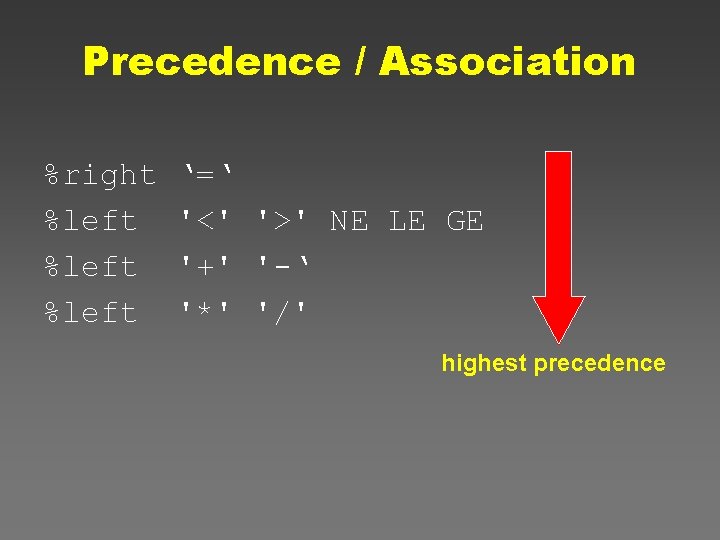 Precedence / Association

%right ‘=‘
%left '<' '>' NE LE GE
%left '+' '-‘
%left '*' '/'

highest precedence